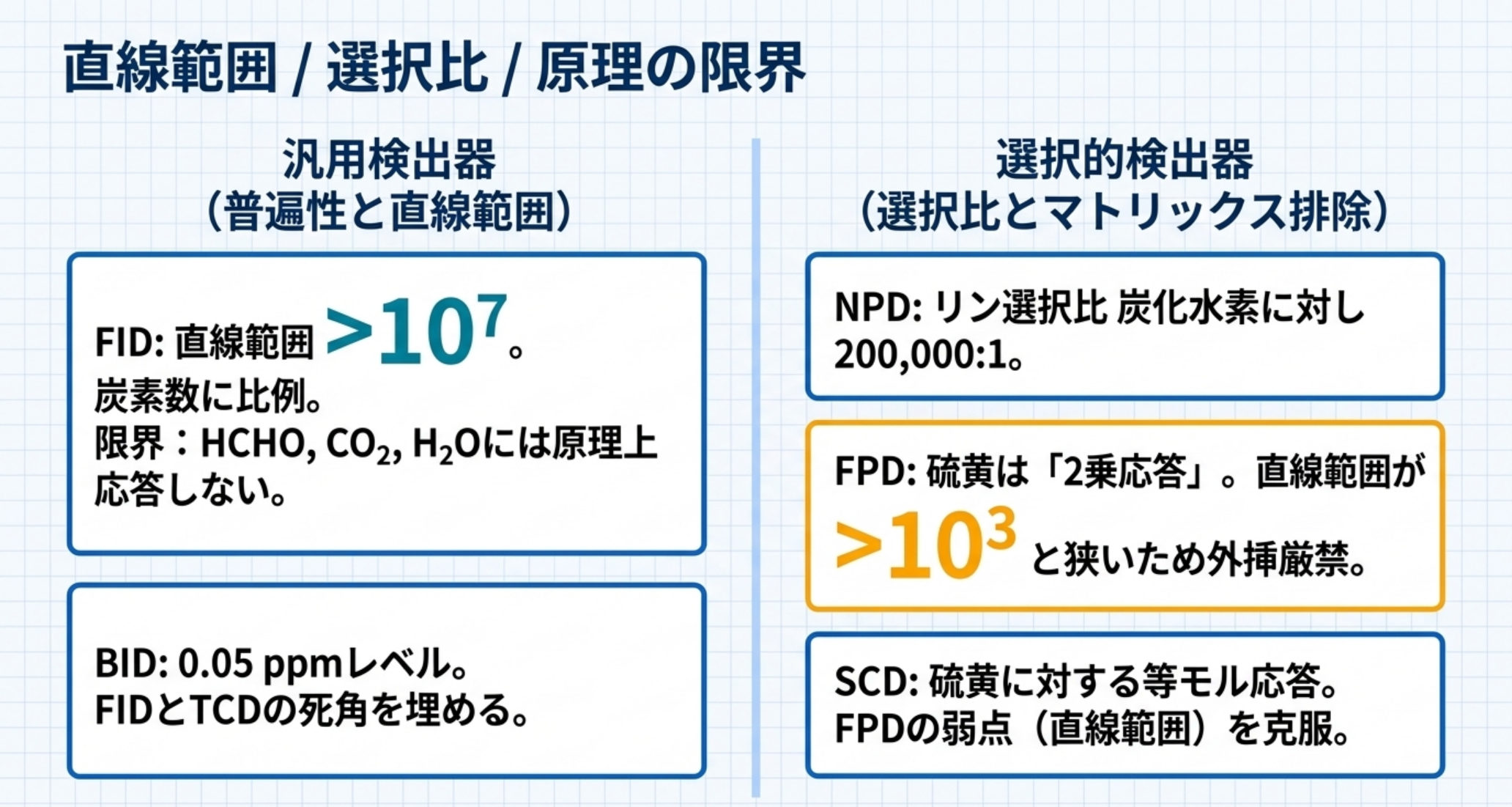 直線範囲 / 選択比 / 原理の限界

汎用検出器
（普遍性と直線範囲）

FID: 直線範囲 $>10^7$。
炭素数に比例。
限界：HCHO, $CO_2$, $H_2O$には原理上応答しない。

BID: 0.05 ppmレベル。
FIDとTCDの死角を埋める。

選択的検出器
（選択比とマトリックス排除）

NPD: リン選択比 炭化水素に対し 200,000:1。

FPD: 硫黄は「2乗応答」。直線範囲が $>10^3$ と狭いため外挿厳禁。

SCD: 硫黄に対する等モル応答。
FPDの弱点（直線範囲）を克服。